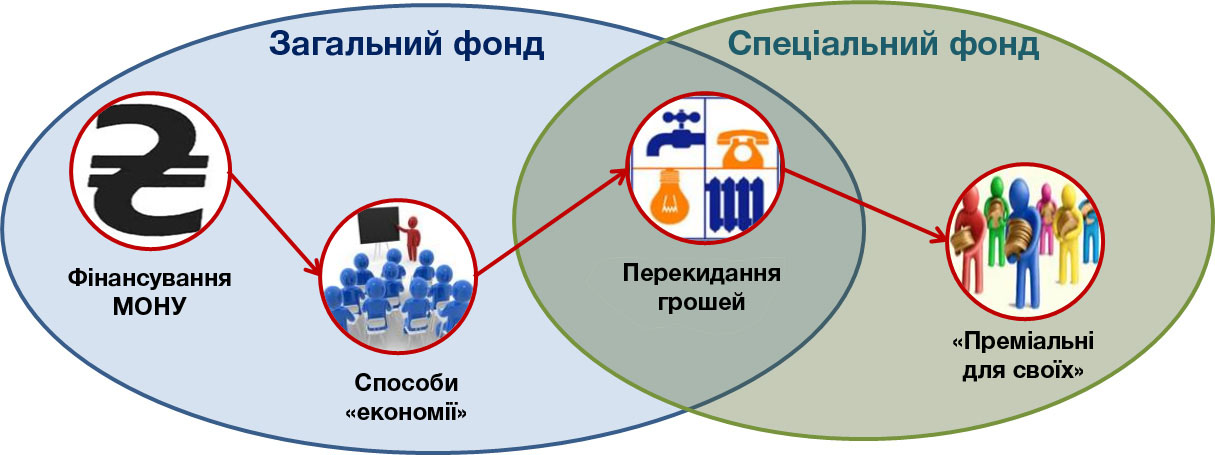 Загальний фонд

Спеціальний фонд

Фінансування МОНУ

Способи «економії»

Перекидання грошей

«Преміальні для своїх»